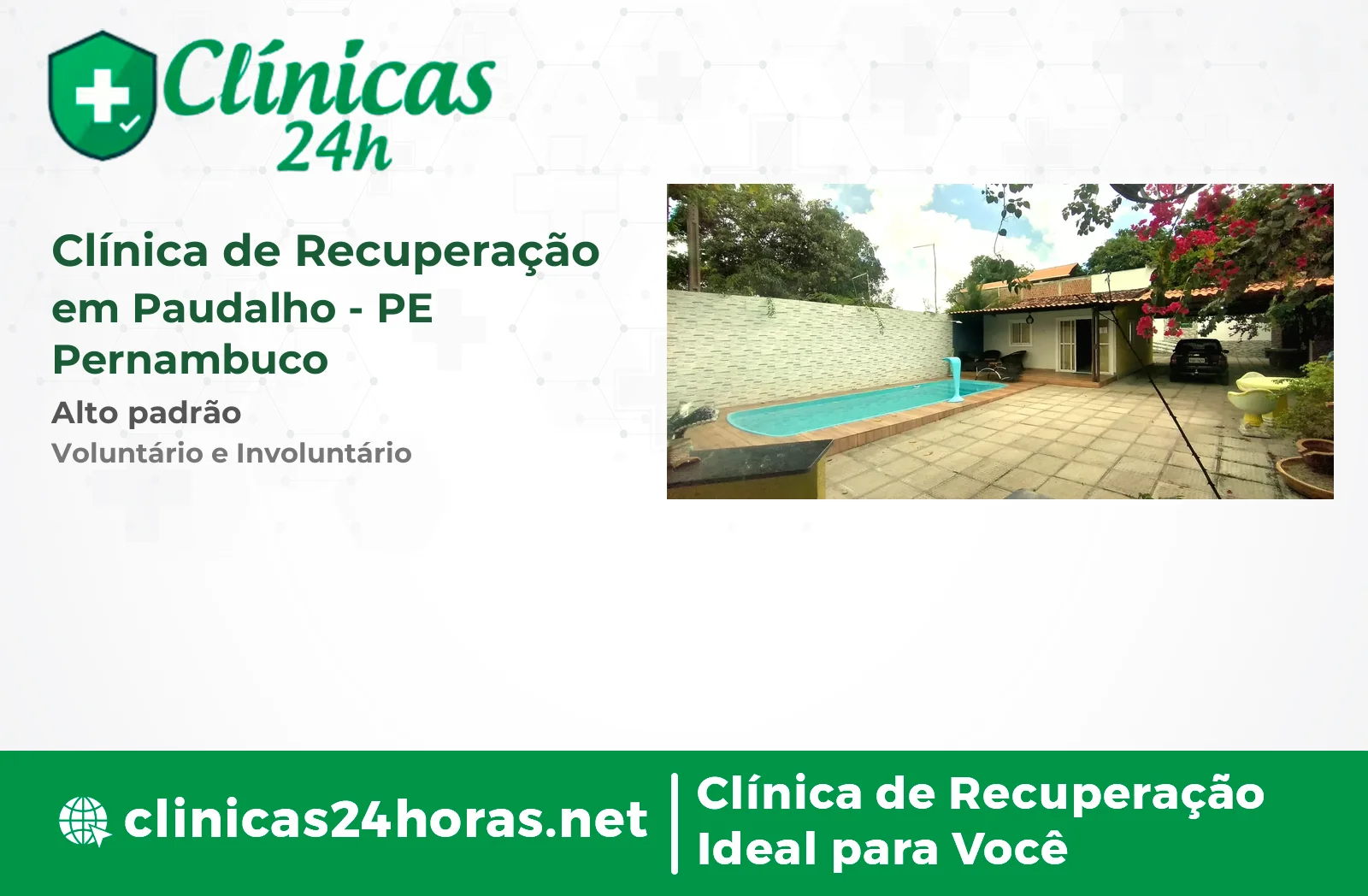 Clínicas 24h

Clínica de Recuperação em Paudalho - PE Pernambuco

Alto padrão

Voluntário e Involuntário

clinicas24horas.net

Clínica de Recuperação Ideal para Você